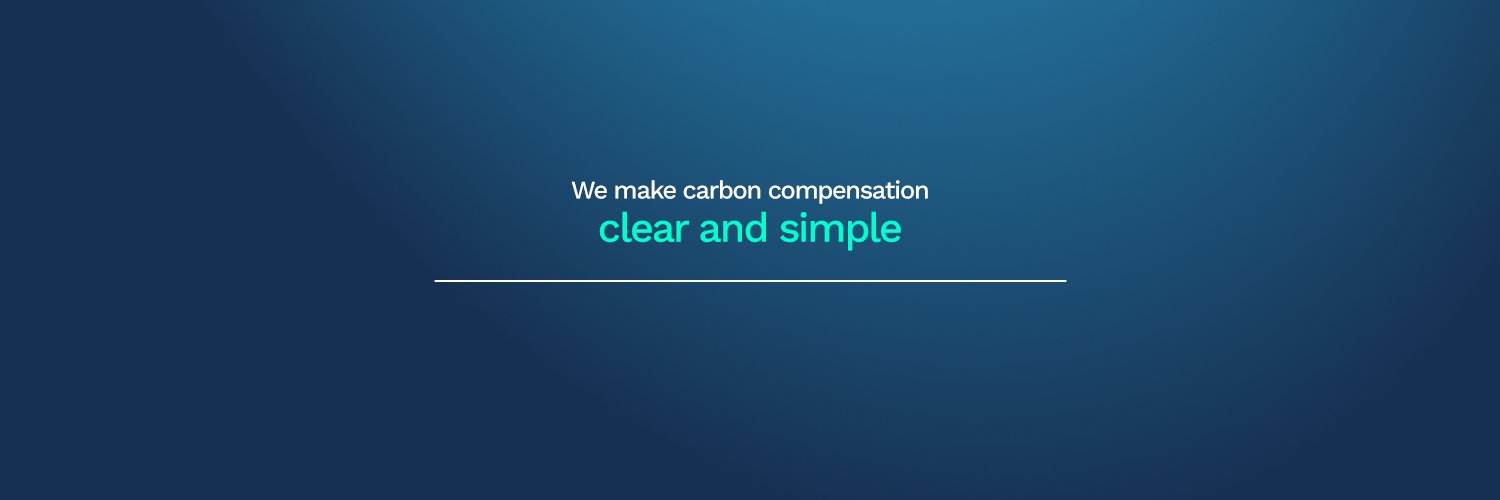 We make carbon compensation
clear and simple